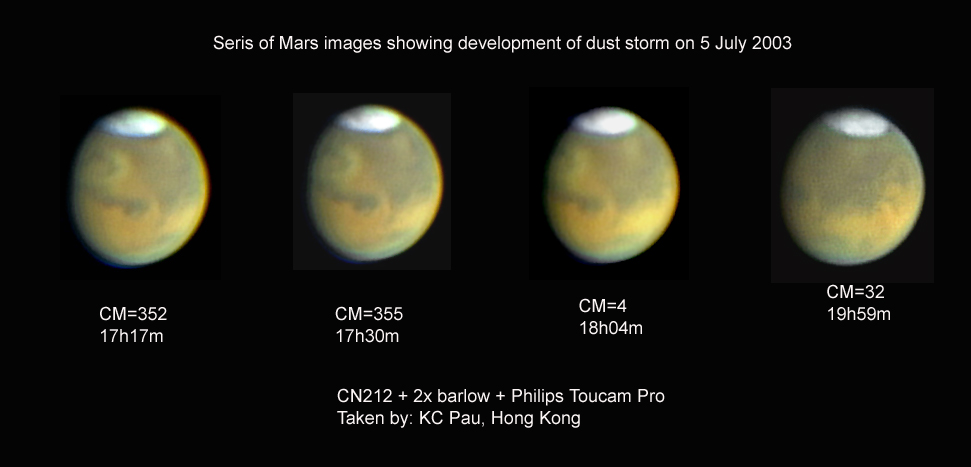 Seris of Mars images showing development of dust storm on 5 July 2003

CM=352
17h17m

CM=355
17h30m

CM=4
18h04m

CM=32
19h59m

CN212 + 2x barlow + Philips Toucam Pro
Taken by: KC Pau, Hong Kong